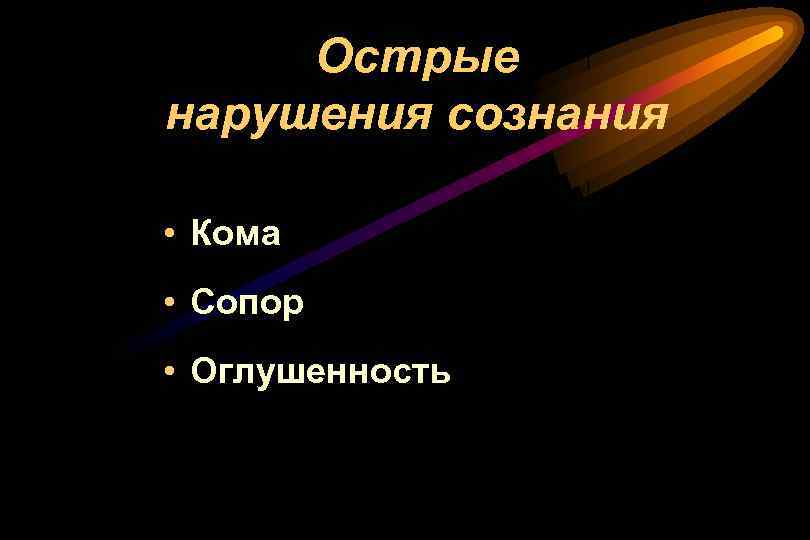 Острые нарушения сознания

• Кома
• Сопор
• Оглушенность